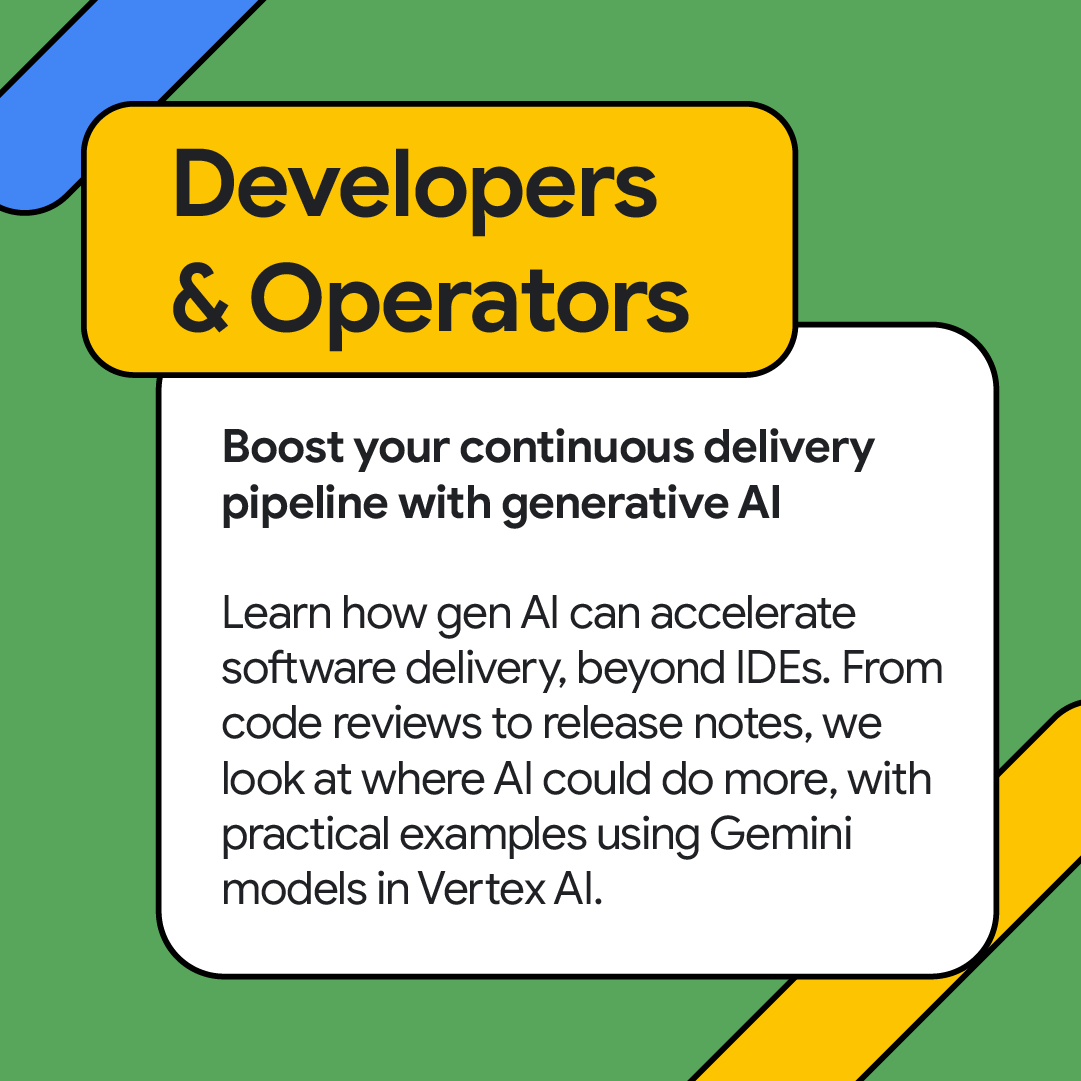 Developers & Operators

Boost your continuous delivery pipeline with generative AI

Learn how gen AI can accelerate software delivery, beyond IDEs. From code reviews to release notes, we look at where AI could do more, with practical examples using Gemini models in Vertex AI.